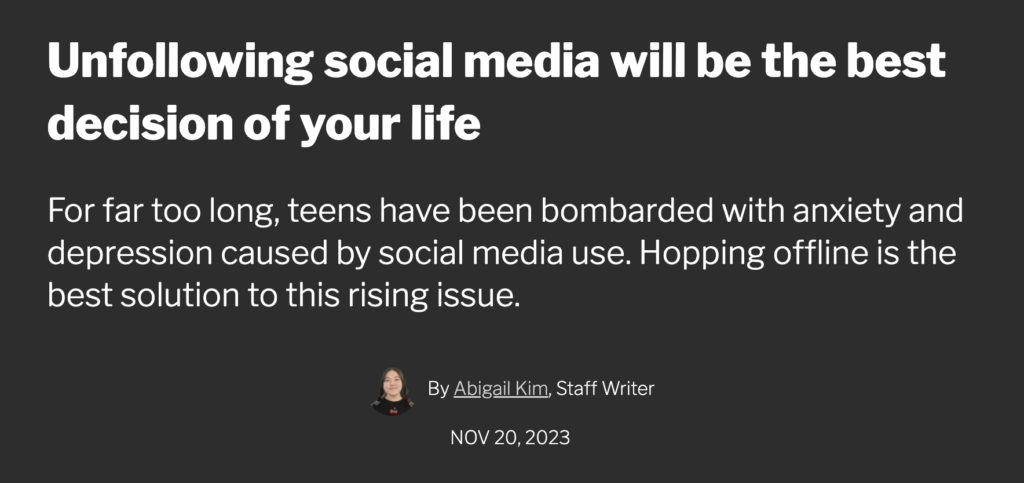 Unfollowing social media will be the best decision of your life

For far too long, teens have been bombarded with anxiety and depression caused by social media use. Hopping offline is the best solution to this rising issue.

By Abigail Kim, Staff Writer

NOV 20, 2023